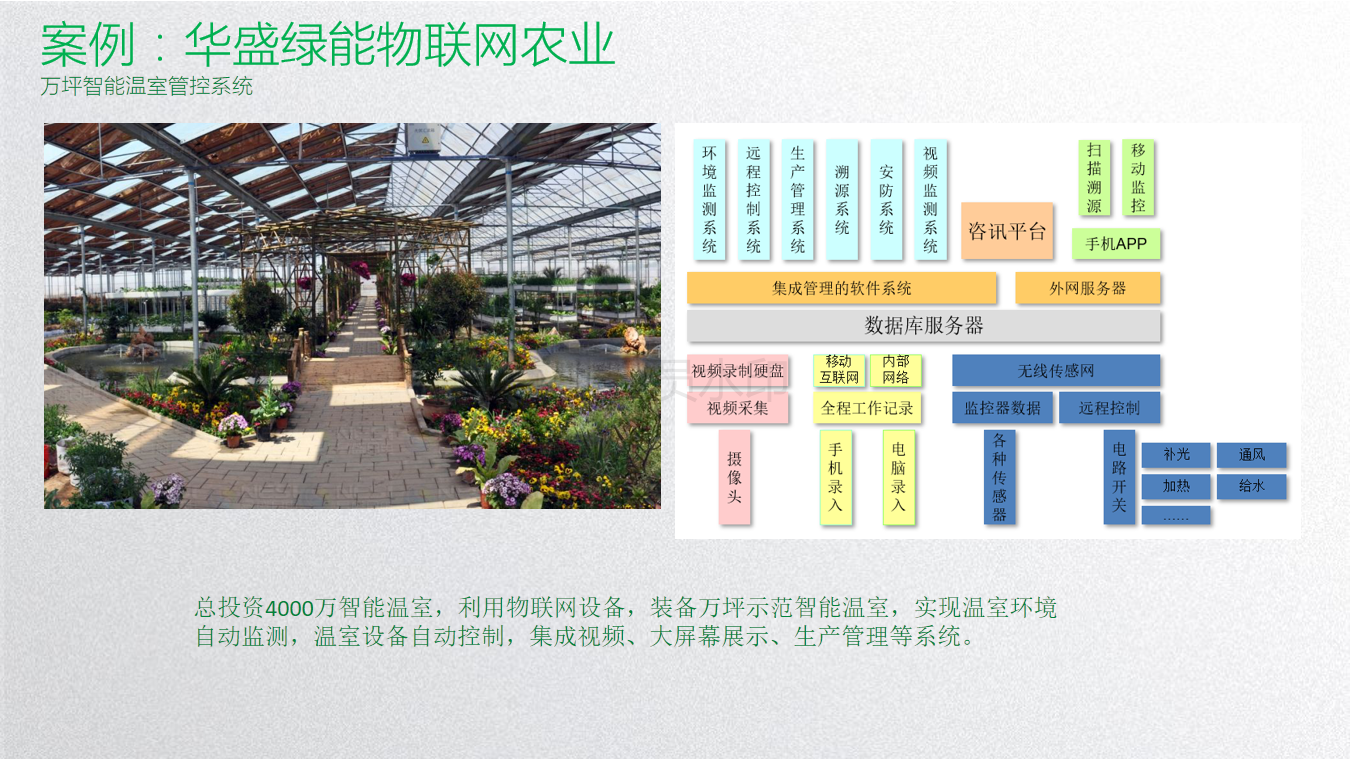 案例：华盛绿能物联网农业
万坪智能温室管控系统

环境监测系统
远程控制系统
生产管理系统
溯源系统
安防系统
视频监测系统
咨讯平台
扫描溯源
移动监控
手机APP
集成管理的软件系统
外网服务器
数据库服务器
视频录制硬盘
移动互联网
内部网络
无线传感网
视频采集
全程工作记录
监控器数据
远程控制
摄像头
手机录入
电脑录入
各种传感器
电路开关
补光
通风
加热
给水
……

总投资4000万智能温室，利用物联网设备，装备万坪示范智能温室，实现温室环境自动监测，温室设备自动控制，集成视频、大屏幕展示、生产管理等系统。